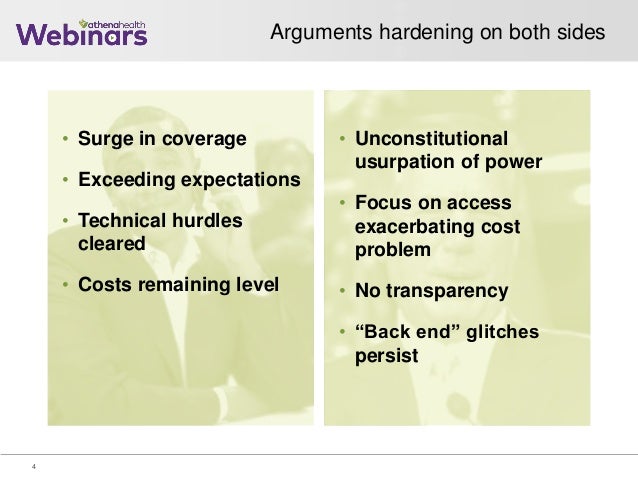 athenahealth
Webinars

Arguments hardening on both sides

• Surge in coverage
• Exceeding expectations
• Technical hurdles cleared
• Costs remaining level

• Unconstitutional usurpation of power
• Focus on access exacerbating cost problem
• No transparency
• “Back end” glitches persist

4